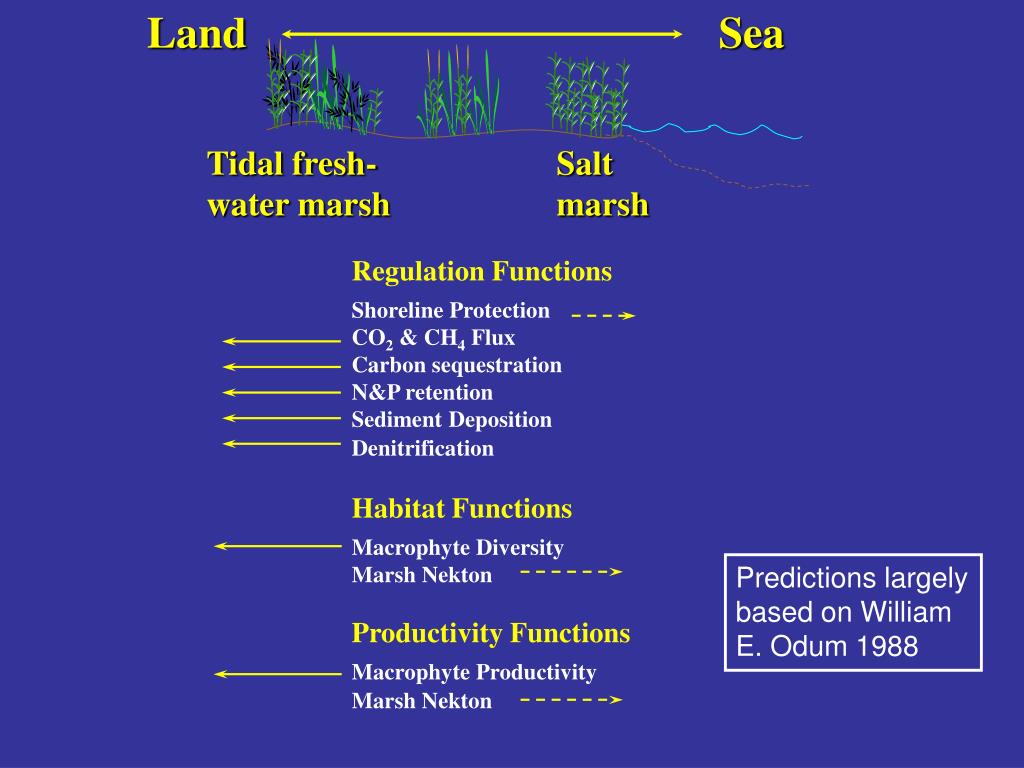 Land Sea

Tidal fresh-water marsh

Salt marsh

Regulation Functions

Shoreline Protection
$CO_2$ & $CH_4$ Flux
Carbon sequestration
N&P retention
Sediment Deposition
Denitrification

Habitat Functions

Macrophyte Diversity
Marsh Nekton

Productivity Functions

Macrophyte Productivity
Marsh Nekton

Predictions largely based on William E. Odum 1988